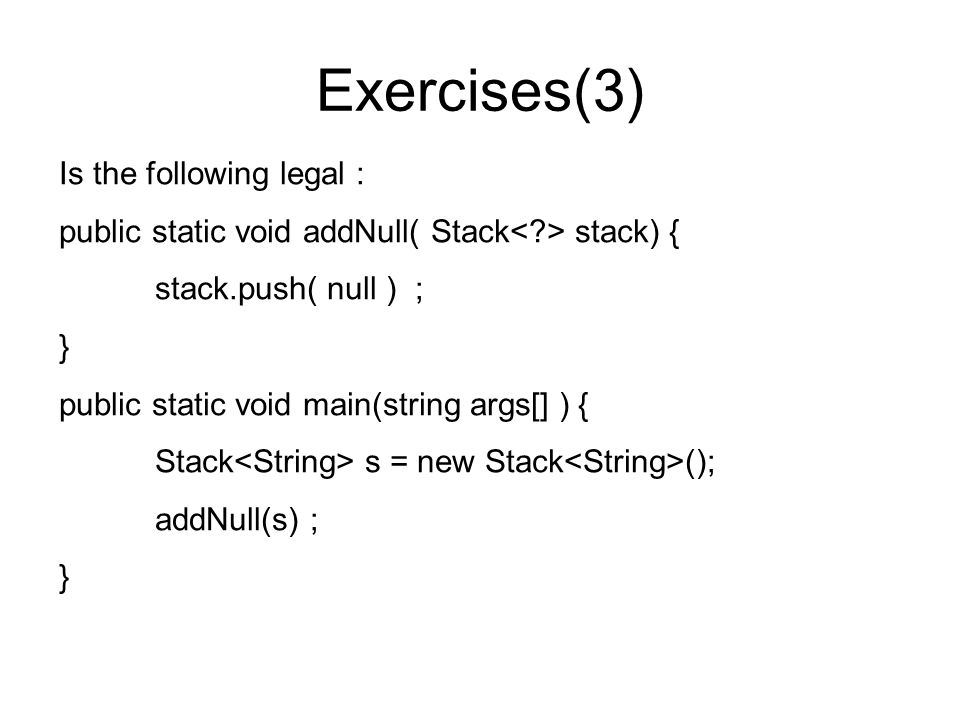 Exercises(3)

Is the following legal :

public static void addNull( Stack<?> stack) {

stack.push( null ) ;

}

public static void main(string args[] ) {

Stack<String> s = new Stack<String>();

addNull(s) ;

}